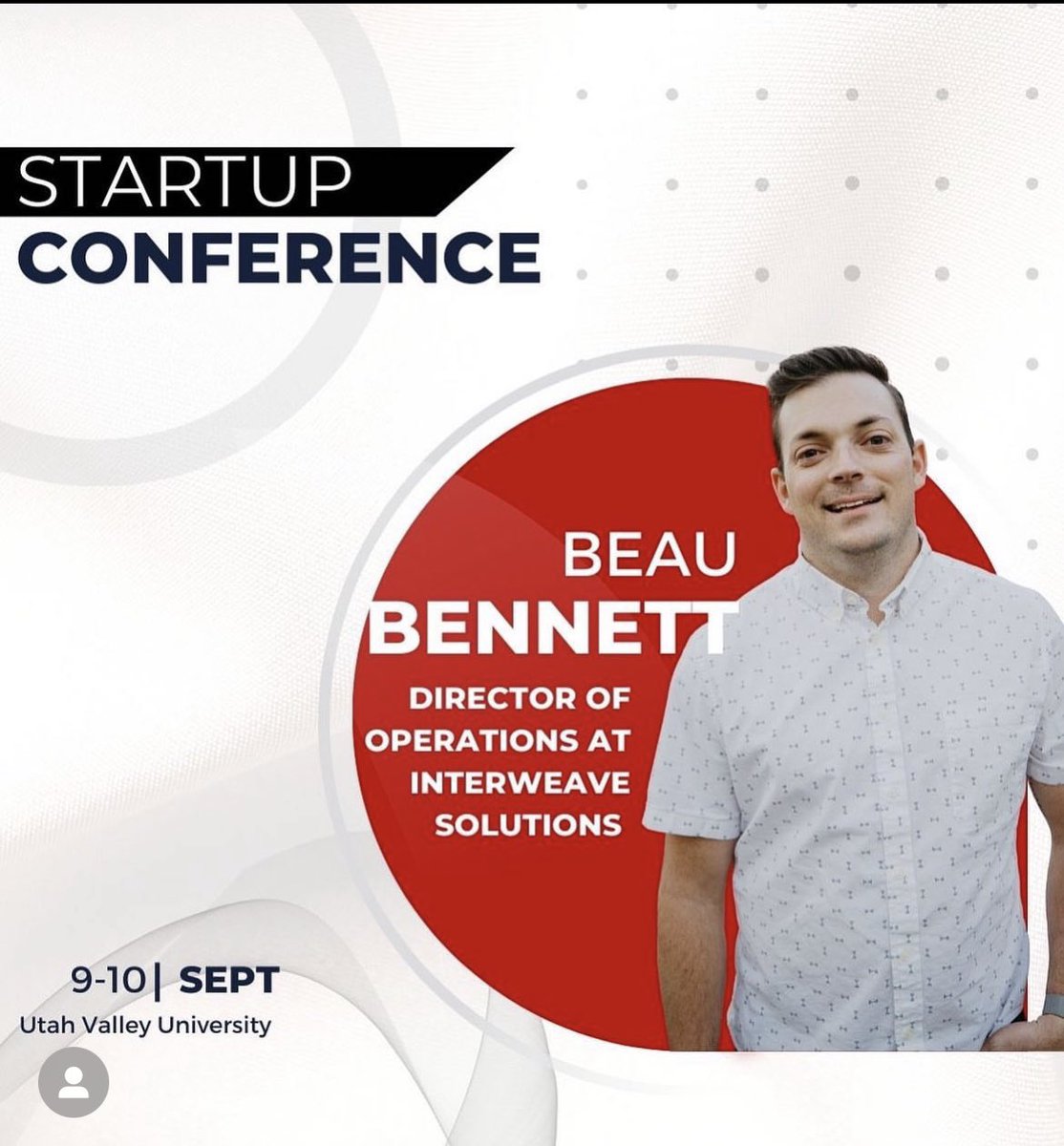 STARTUP
CONFERENCE

BEAU
BENNETT
DIRECTOR OF OPERATIONS AT INTERWEAVE SOLUTIONS

9-10 | SEPT
Utah Valley University